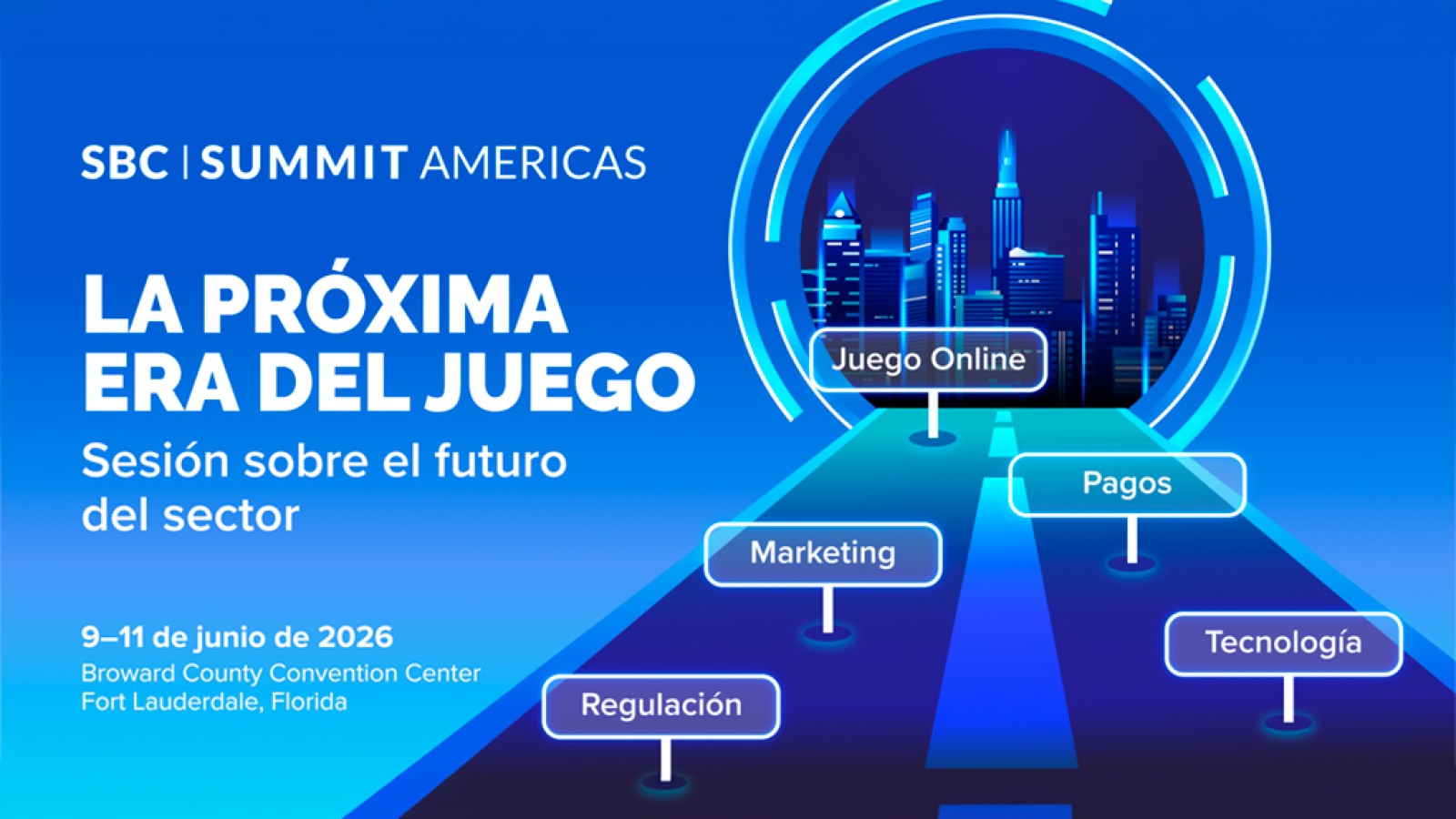 SBC | SUMMIT AMERICAS

LA PRÓXIMA ERA DEL JUEGO

Sesión sobre el futuro del sector

9–11 de junio de 2026
Broward County Convention Center
Fort Lauderdale, Florida

Juego Online

Pagos

Marketing

Tecnología

Regulación